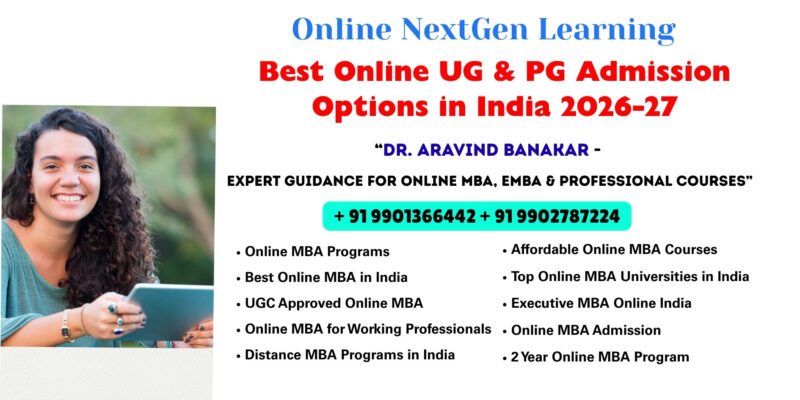 Online NextGen Learning

Best Online UG & PG Admission Options in India 2026-27

"DR. ARAVIND BANAKAR -

EXPERT GUIDANCE FOR ONLINE MBA, EMBA & PROFESSIONAL COURSES"

+ 91 9901366442 + 91 9902787224

• Online MBA Programs
• Best Online MBA in India
• UGC Approved Online MBA
• Online MBA for Working Professionals
• Distance MBA Programs in India

• Affordable Online MBA Courses
• Top Online MBA Universities in India
• Executive MBA Online India
• Online MBA Admission
• 2 Year Online MBA Program